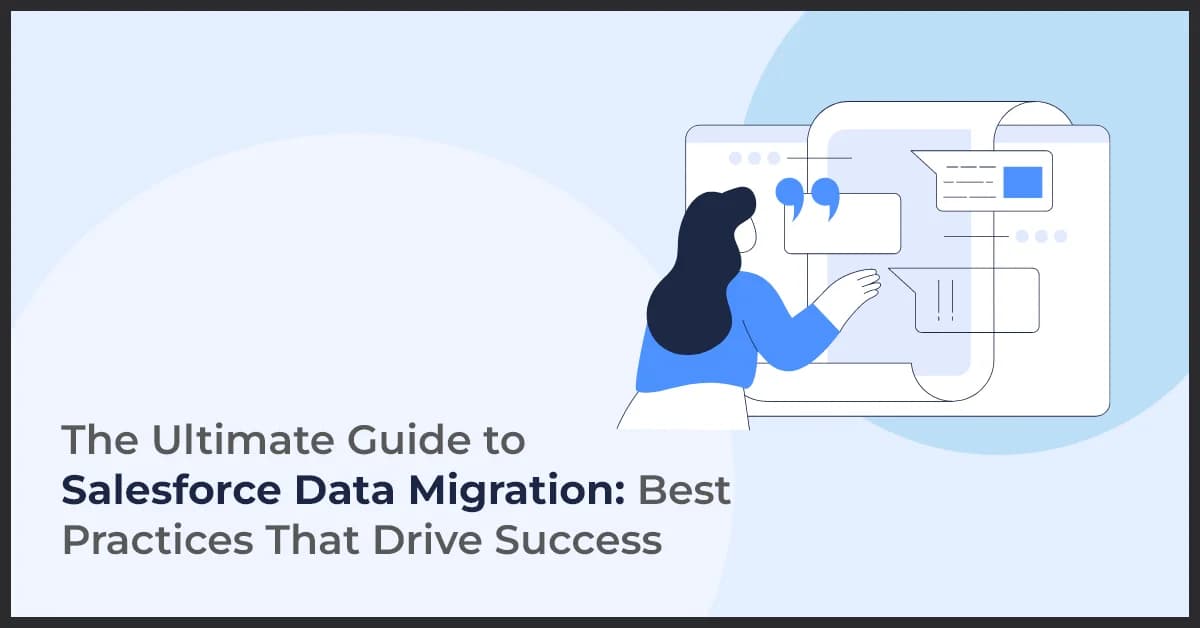 The Ultimate Guide to Salesforce Data Migration: Best Practices That Drive Success